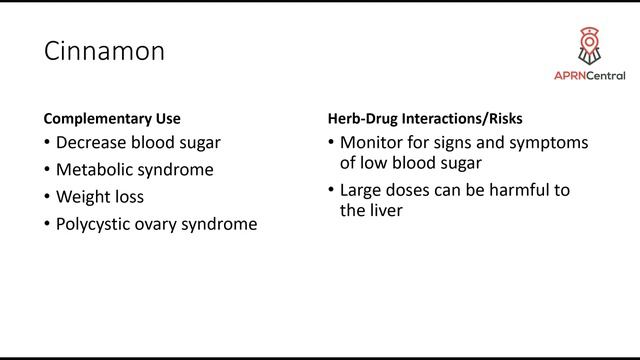 Cinnamon

APRNCentral

Complementary Use

• Decrease blood sugar
• Metabolic syndrome
• Weight loss
• Polycystic ovary syndrome

Herb-Drug Interactions/Risks

• Monitor for signs and symptoms of low blood sugar
• Large doses can be harmful to the liver